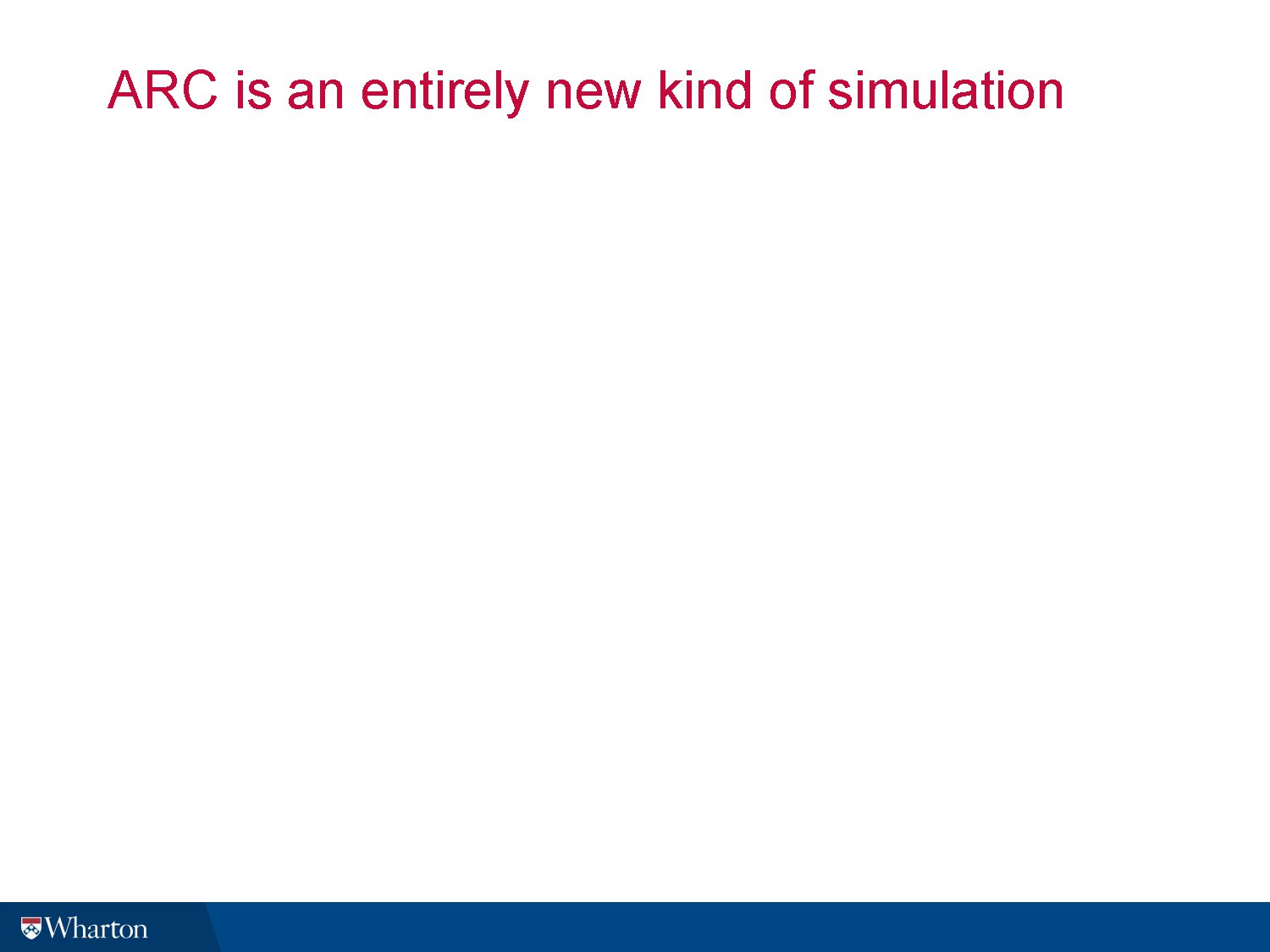 ARC is an entirely new kind of simulation

Wharton